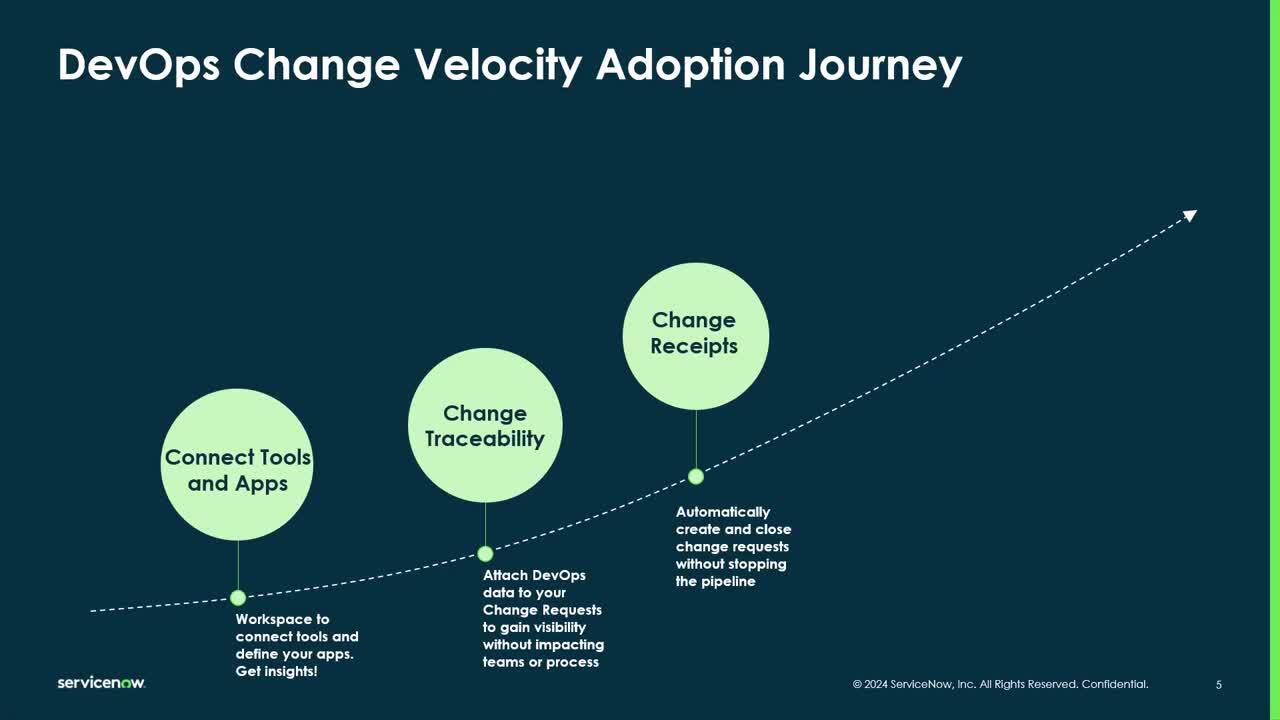 DevOps Change Velocity Adoption Journey

Connect Tools and Apps

Workspace to connect tools and define your apps. Get insights!

Change Traceability

Attach DevOps data to your Change Requests to gain visibility without impacting teams or process

Change Receipts

Automatically create and close change requests without stopping the pipeline

servicenow.

© 2024 ServiceNow, Inc. All Rights Reserved. Confidential.

5